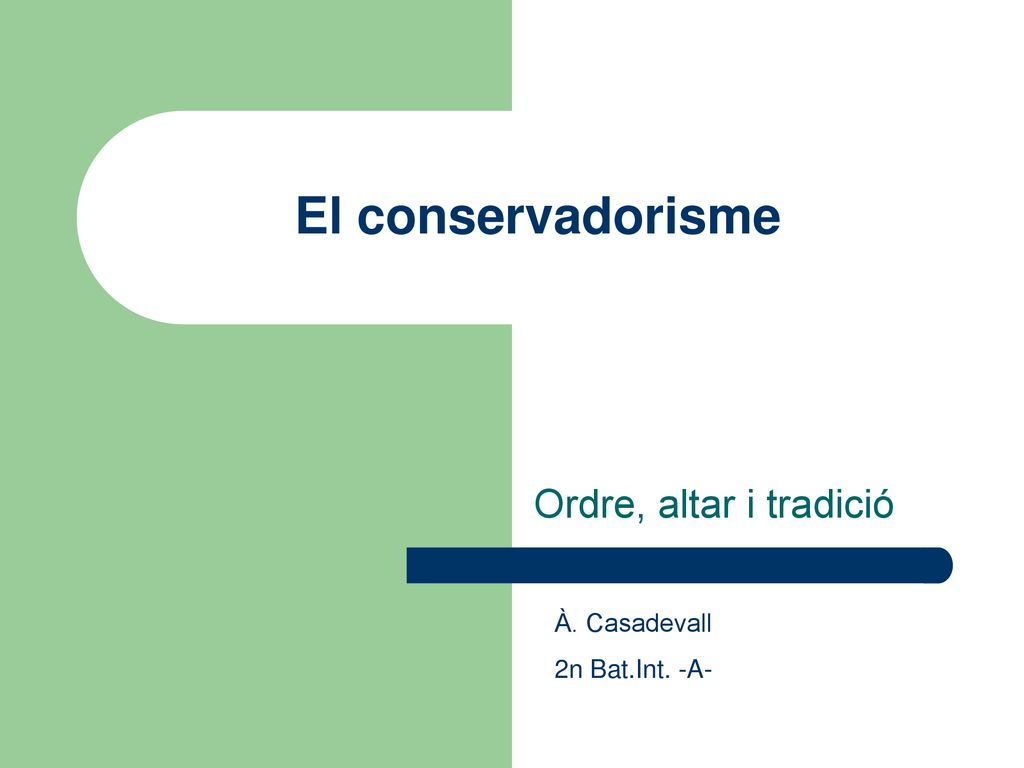 El conservadorisme

Ordre, altar i tradició

À. Casadevall

2n Bat.Int. -A-